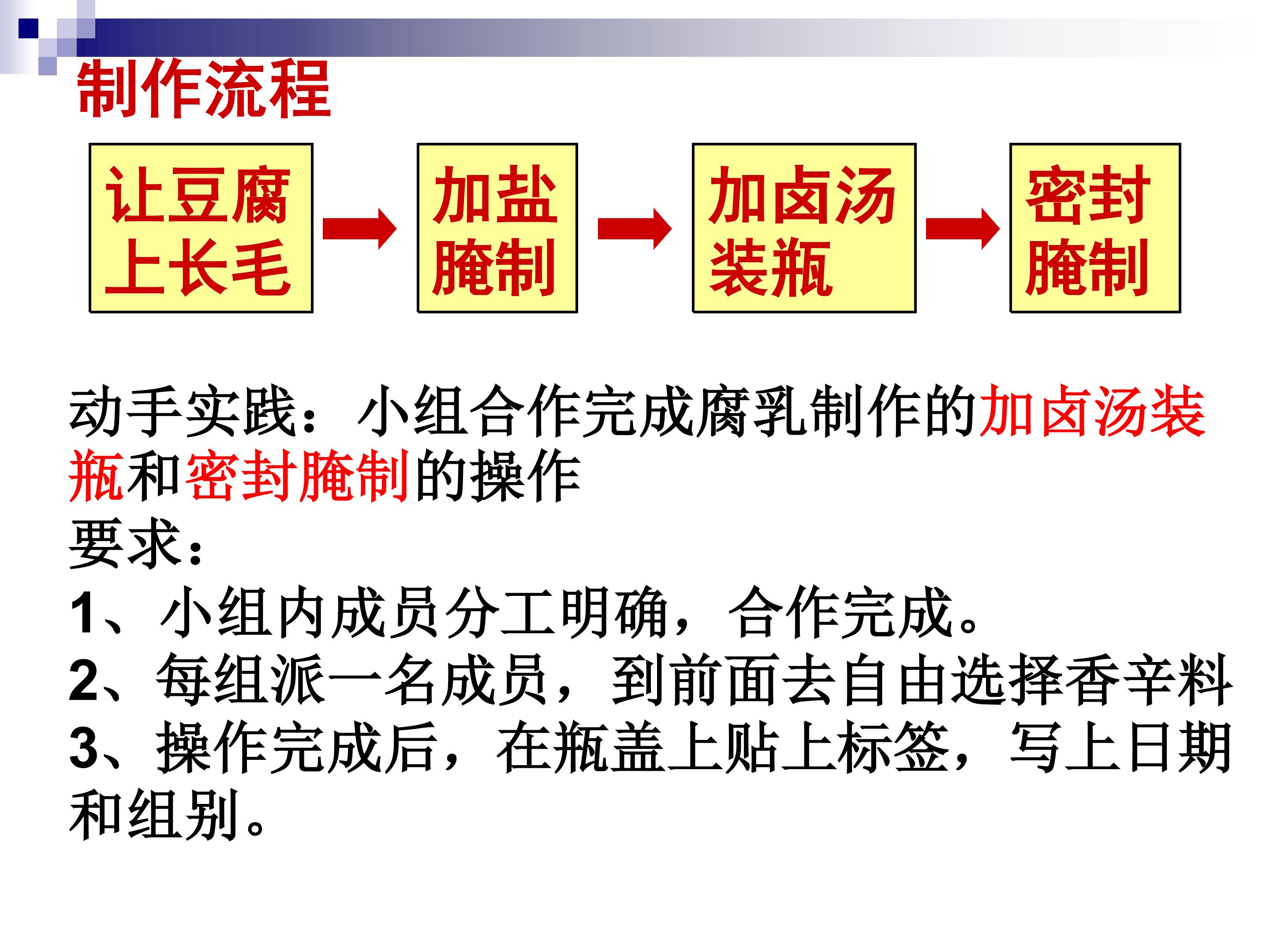 制作流程

让豆腐上长毛

加盐腌制

加卤汤装瓶

密封腌制

动手实践：小组合作完成腐乳制作的加卤汤装瓶和密封腌制的操作
要求：
1、小组内成员分工明确，合作完成。
2、每组派一名成员，到前面去自由选择香辛料
3、操作完成后，在瓶盖上贴上标签，写上日期和组别。